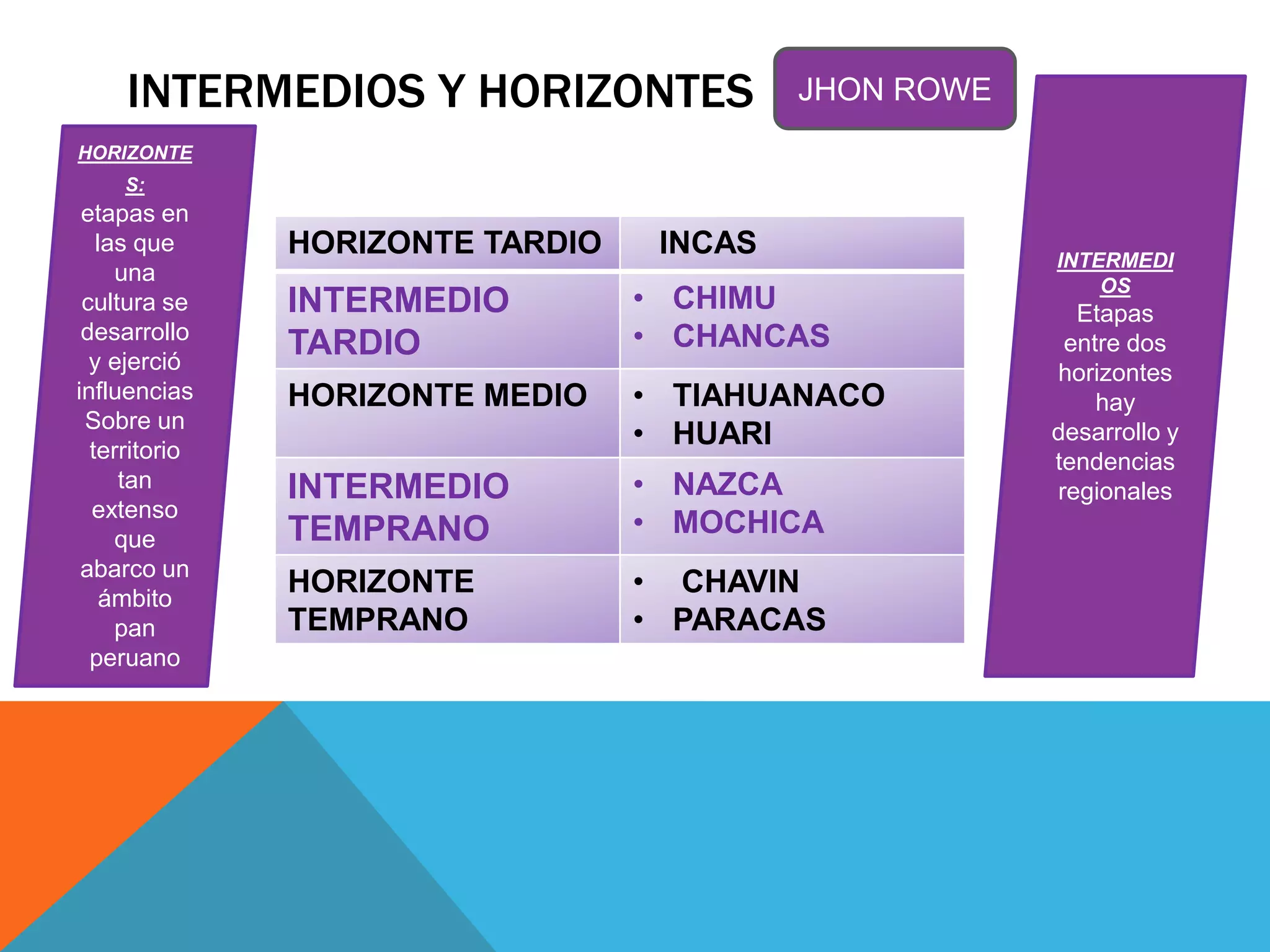 INTERMEDIOS Y HORIZONTES

JHON ROWE

HORIZONTES:
etapas en las que una cultura se desarrollo y ejerció influencias Sobre un territorio tan extenso que abarco un ámbito pan peruano

| HORIZONTE TARDIO | INCAS |
|---|---|
| INTERMEDIO TARDIO | • CHIMU • CHANCAS |
| HORIZONTE MEDIO | • TIAHUANACO • HUARI |
| INTERMEDIO TEMPRANO | • NAZCA • MOCHICA |
| HORIZONTE TEMPRANO | • CHAVIN • PARACAS |

INTERMEDIOS
Etapas entre dos horizontes hay desarrollo y tendencias regionales